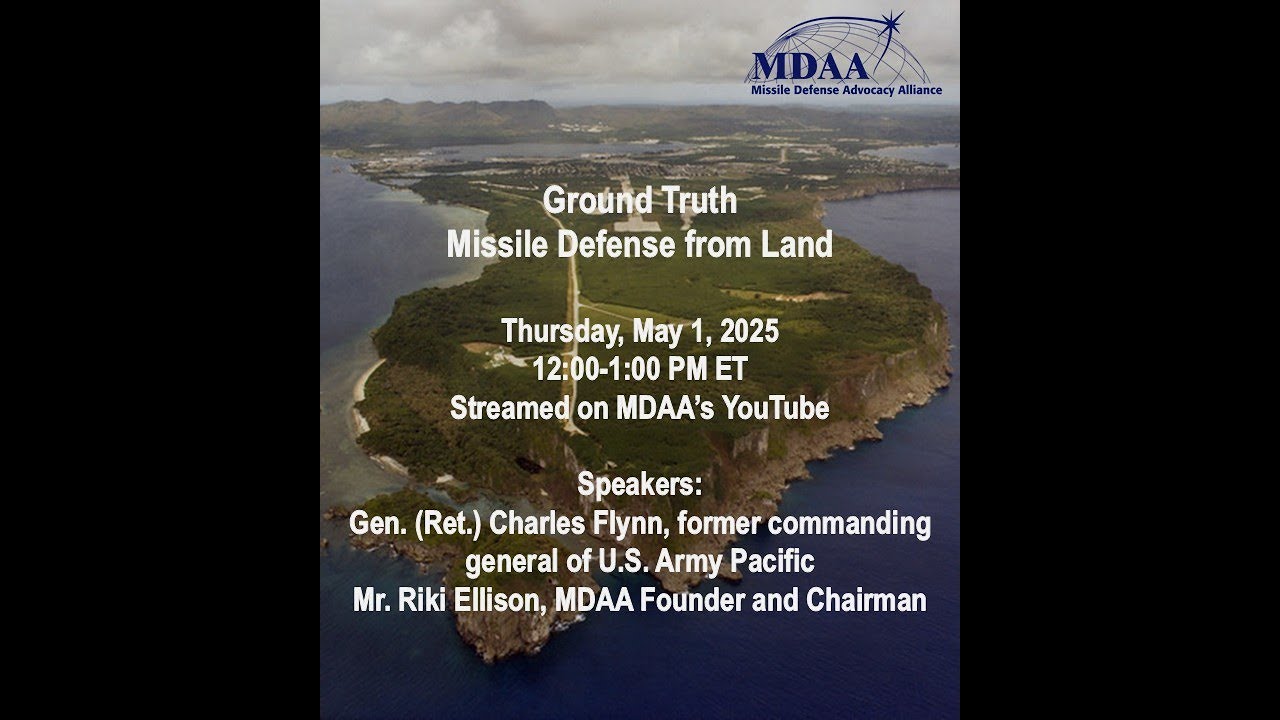 MDAA
Missile Defense Advocacy Alliance

Ground Truth
Missile Defense from Land

Thursday, May 1, 2025
12:00-1:00 PM ET
Streamed on MDAA's YouTube

Speakers:
Gen. (Ret.) Charles Flynn, former commanding general of U.S. Army Pacific
Mr. Riki Ellison, MDAA Founder and Chairman